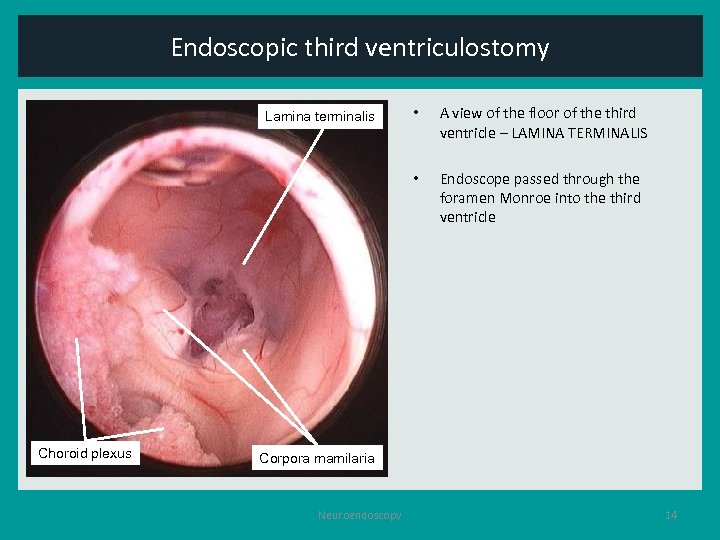 Endoscopic third ventriculostomy

Lamina terminalis

Choroid plexus

Corpora mamilaria

• A view of the floor of the third ventricle – LAMINA TERMINALIS

• Endoscope passed through the foramen Monroe into the third ventricle

Neuroendoscopy

14